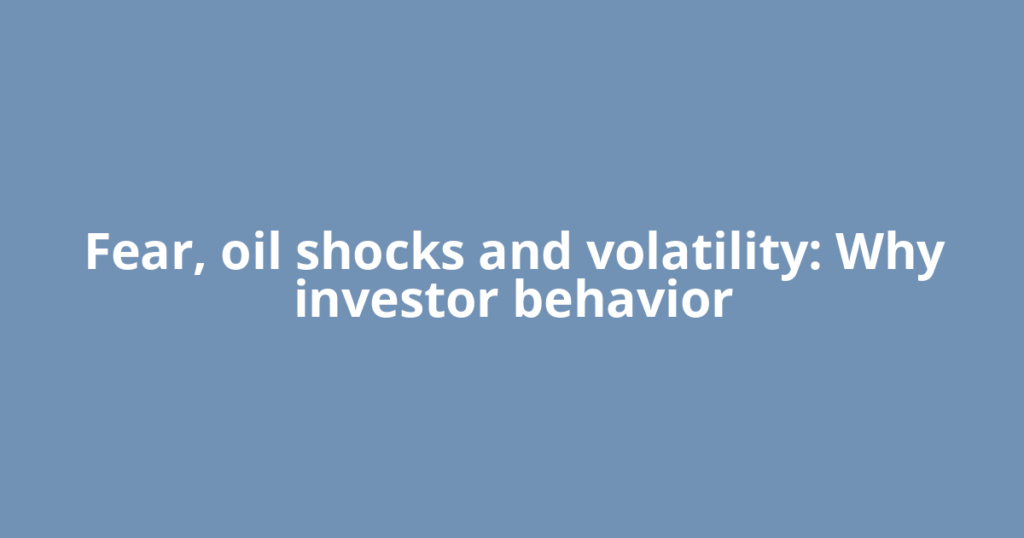 Fear, oil shocks and volatility: Why investor behavior